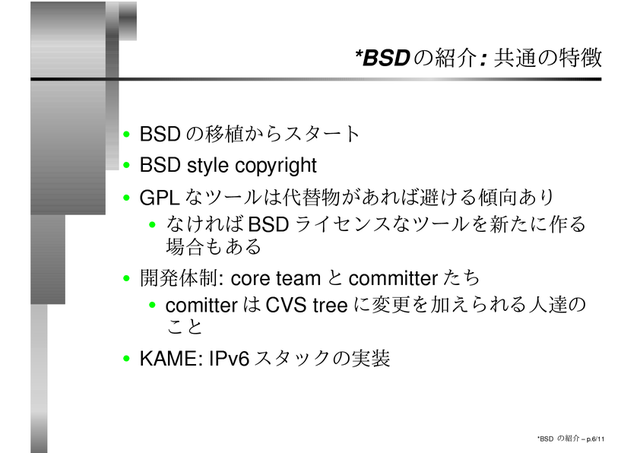 *BSDの紹介: 共通の特徴

- BSD の移植からスタート
- BSD style copyright
- GPL なツールは代替物があれば避ける傾向あり
  - なければ BSD ライセンスなツールを新たに作る場合もある
- 開発体制: core team と committer たち
  - comitter は CVS tree に変更を加えられる人達のこと
- KAME: IPv6 スタックの実装

*BSD の紹介 – p.6/11